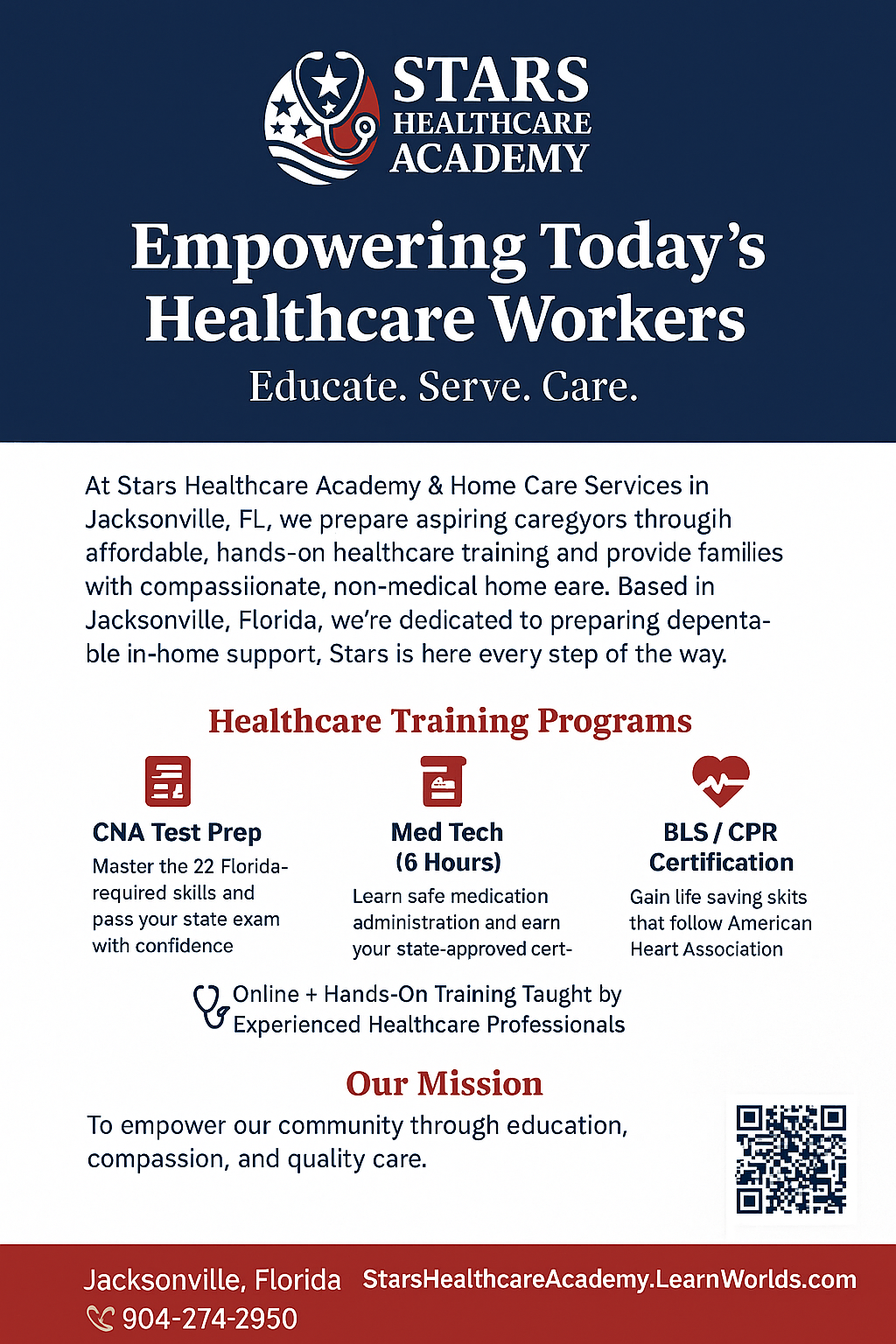 STARS
HEALTHCARE
ACADEMY

Empowering Today's Healthcare Workers

Educate. Serve. Care.

At Stars Healthcare Academy & Home Care Services in Jacksonville, FL, we prepare aspiring caregyors througih affordable, hands-on healthcare training and provide families with compassiionate, non-medical home eare. Based in Jacksonville, Florida, we're dedicated to preparing dependable in-home support, Stars is here every step of the way.

Healthcare Training Programs

CNA Test Prep
Master the 22 Florida-required skills and pass your state exam with confidence

Med Tech
(6 Hours)
Learn safe medication administration and earn your state-approved cert-

BLS / CPR
Certification
Gain life saving skits that follow American Heart Association

Online + Hands-On Training Taught by Experienced Healthcare Professionals

Our Mission

To empower our community through education, compassion, and quality care.

Jacksonville, Florida StarsHealthcareAcademy.LearnWorlds.com
904-274-2950